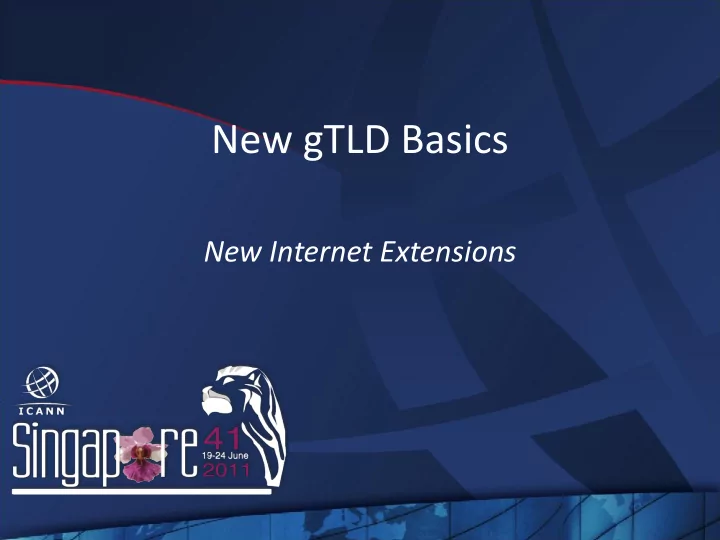 New gTLD Basics

New Internet Extensions

ICANN

Singapore 41
19-24 June
2011